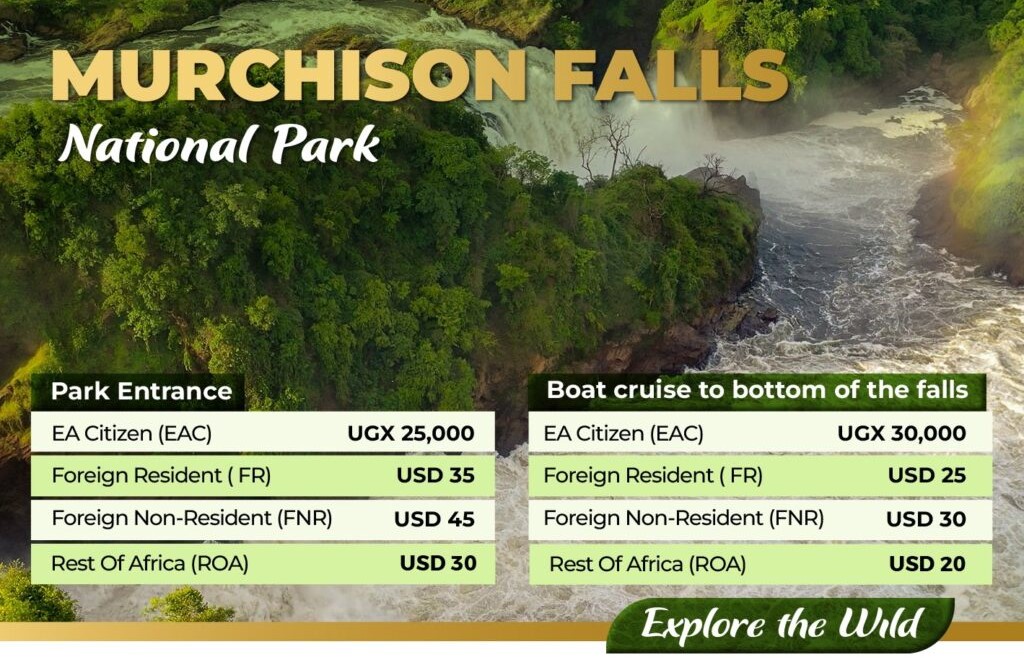 MURCHISON FALLS
National Park

| Park Entrance | |
|---|---|
| EA Citizen (EAC) | UGX 25,000 |
| Foreign Resident ( FR) | USD 35 |
| Foreign Non-Resident (FNR) | USD 45 |
| Rest Of Africa (ROA) | USD 30 |

| Boat cruise to bottom of the falls | |
|---|---|
| EA Citizen (EAC) | UGX 30,000 |
| Foreign Resident ( FR) | USD 25 |
| Foreign Non-Resident (FNR) | USD 30 |
| Rest Of Africa (ROA) | USD 20 |

Explore the Wild